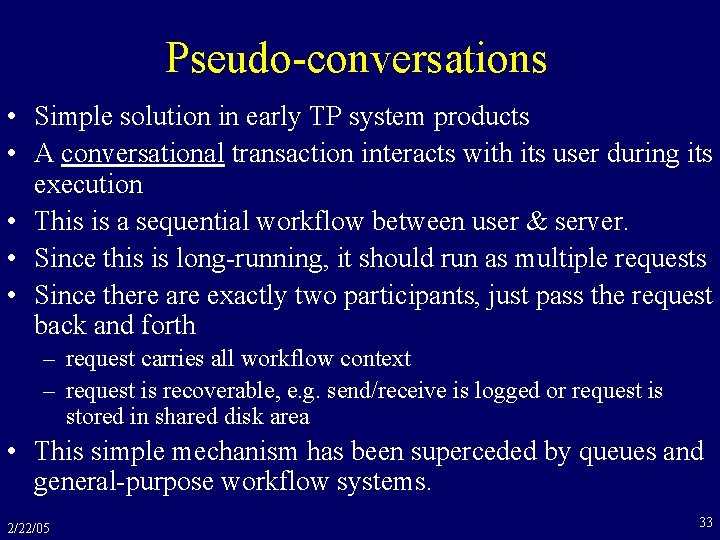 Pseudo-conversations

• Simple solution in early TP system products
• A conversational transaction interacts with its user during its execution
• This is a sequential workflow between user & server.
• Since this is long-running, it should run as multiple requests
• Since there are exactly two participants, just pass the request back and forth
  – request carries all workflow context
  – request is recoverable, e.g. send/receive is logged or request is stored in shared disk area
• This simple mechanism has been superceded by queues and general-purpose workflow systems.

2/22/05

33